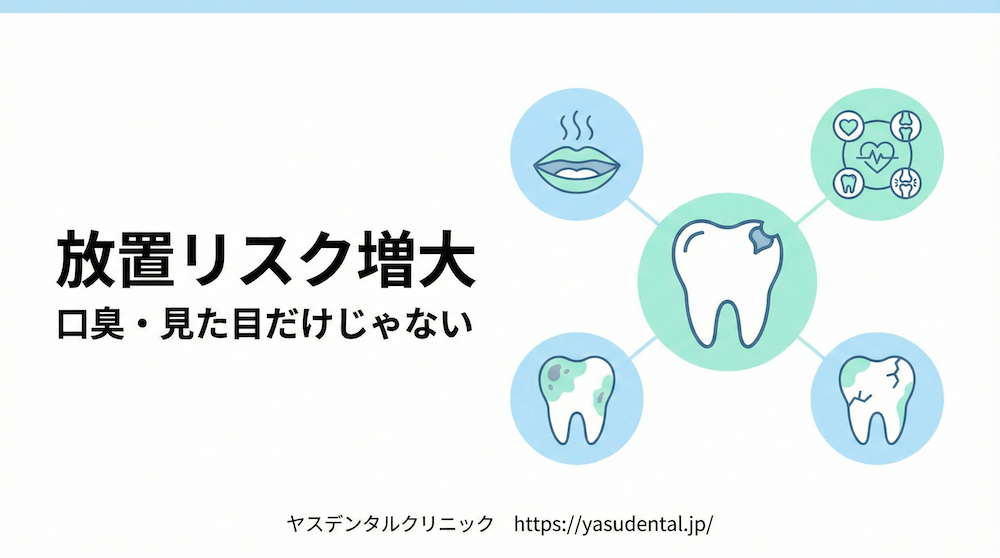 放置リスク増大
口臭・見た目だけじゃない

ヤスデンタルクリニック https://yasudental.jp/